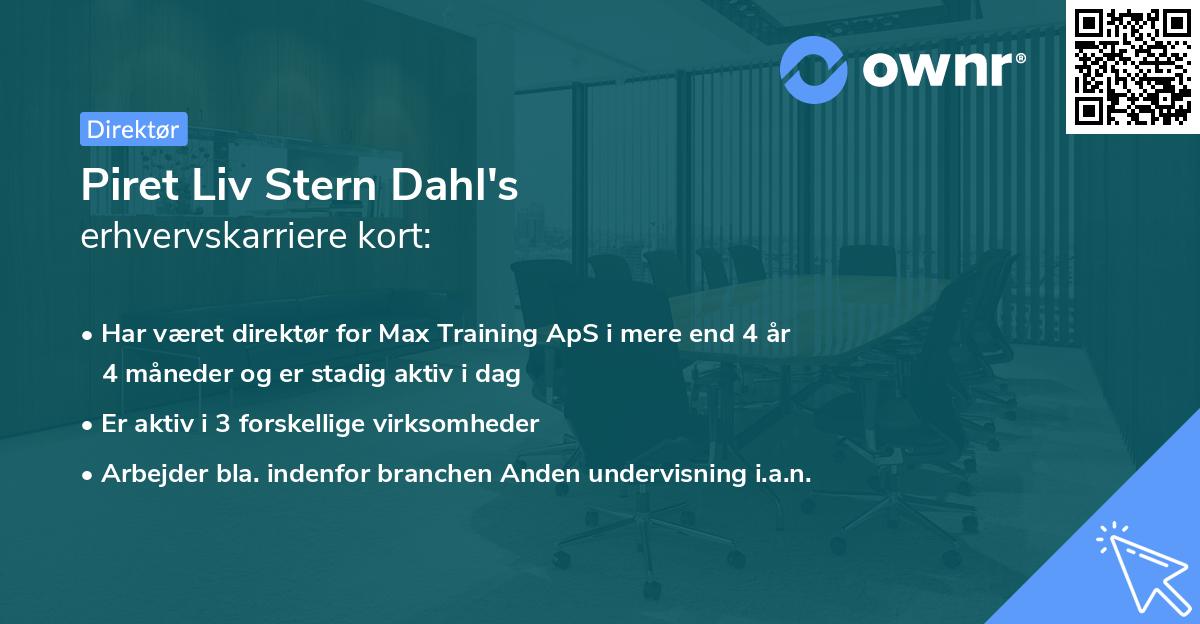 ownr®

Direktør

Piret Liv Stern Dahl's
erhvervskarriere kort:

• Har været direktør for Max Training ApS i mere end 4 år 4 måneder og er stadig aktiv i dag
• Er aktiv i 3 forskellige virksomheder
• Arbejder bla. indenfor branchen Anden undervisning i.a.n.